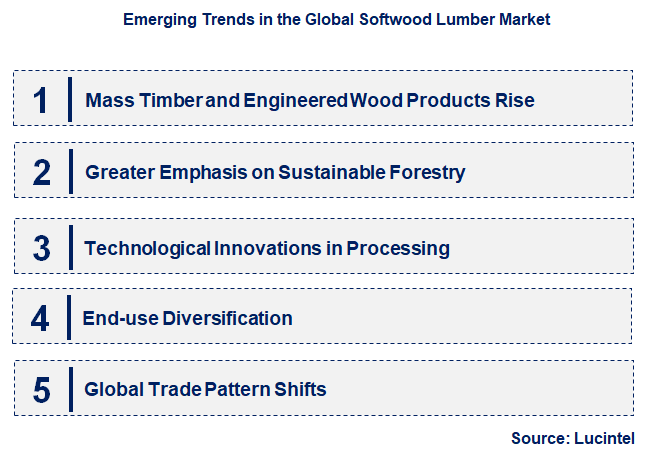 Emerging Trends in the Global Softwood Lumber Market

1 Mass Timber and Engineered Wood Products Rise

2 Greater Emphasis on Sustainable Forestry

3 Technological Innovations in Processing

4 End-use Diversification

5 Global Trade Pattern Shifts

Source: Lucintel